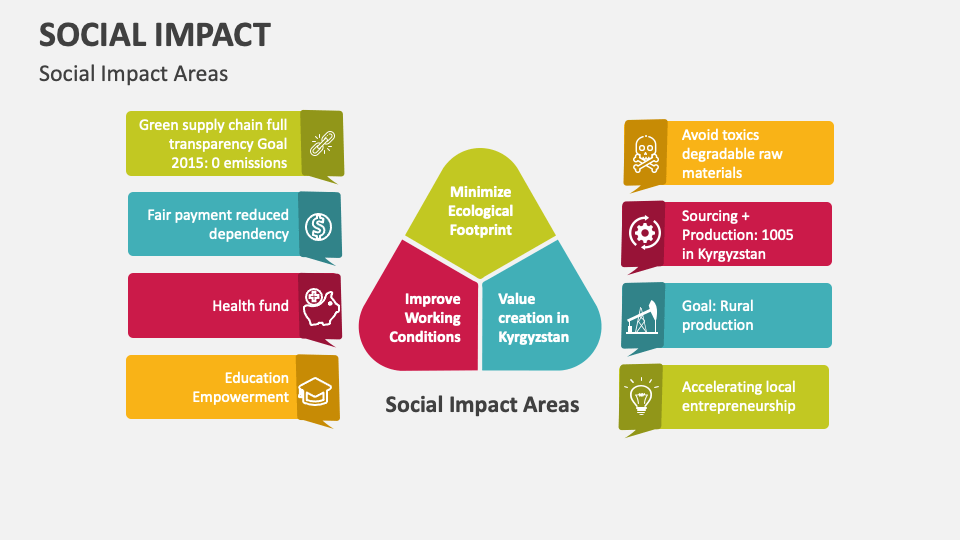 SOCIAL IMPACT

Social Impact Areas

Green supply chain full transparency Goal 2015: 0 emissions

Fair payment reduced dependency

Health fund

Education Empowerment

Minimize Ecological Footprint

Improve Working Conditions

Value creation in Kyrgyzstan

Social Impact Areas

Avoid toxics degradable raw materials

Sourcing + Production: 1005 in Kyrgyzstan

Goal: Rural production

Accelerating local entrepreneurship